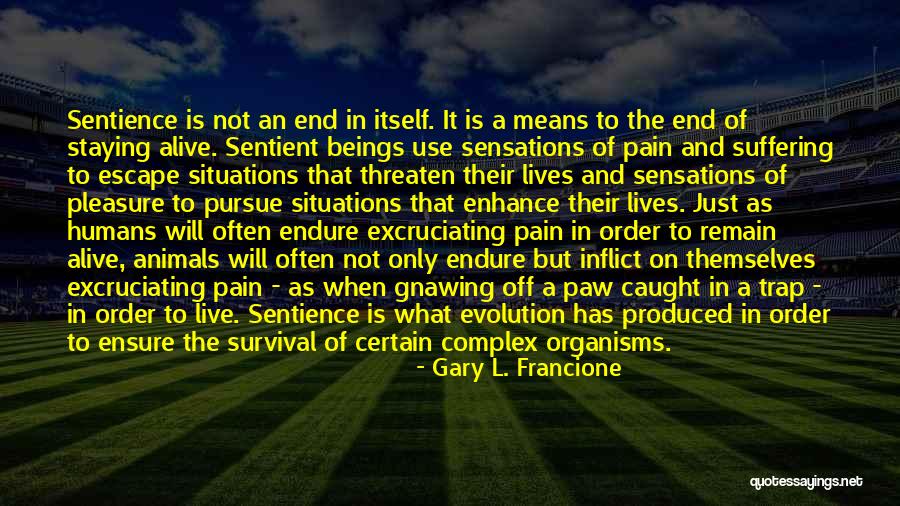 Sentience is not an end in itself. It is a means to the end of staying alive. Sentient beings use sensations of pain and suffering to escape situations that threaten their lives and sensations of pleasure to pursue situations that enhance their lives. Just as humans will often endure excruciating pain in order to remain alive, animals will often not only endure but inflict on themselves excruciating pain - as when gnawing off a paw caught in a trap - in order to live. Sentience is what evolution has produced in order to ensure the survival of certain complex organisms.

- Gary L. Francione

quotessayings.net